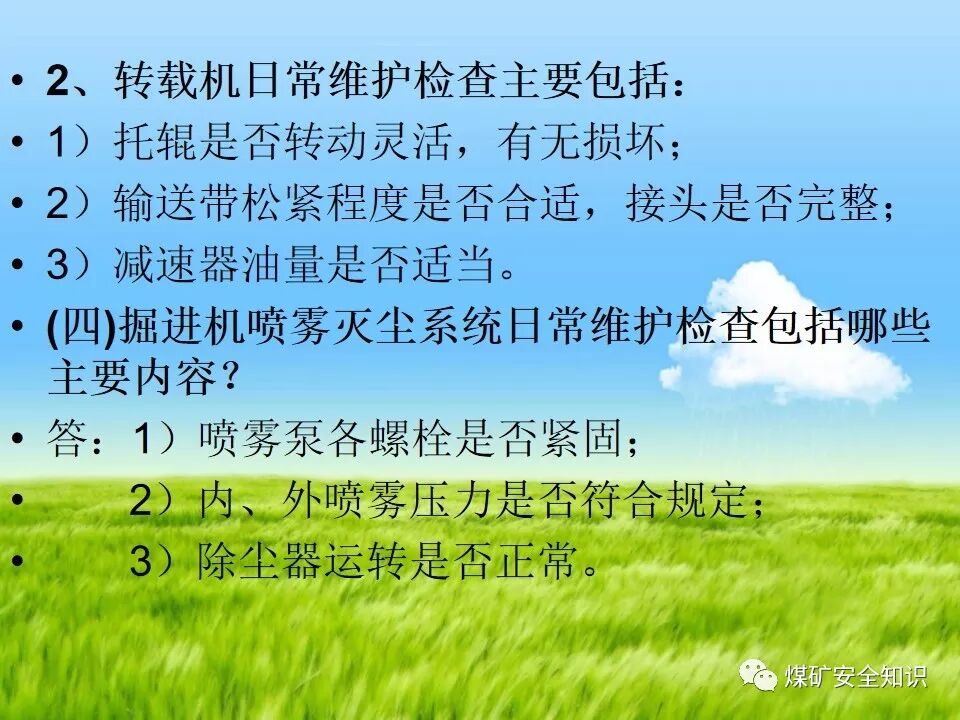 • 2、转载机日常维护检查主要包括：
• 1）托辊是否转动灵活，有无损坏；
• 2）输送带松紧程度是否合适，接头是否完整；
• 3）减速器油量是否适当。
• (四)掘进机喷雾灭尘系统日常维护检查包括哪些主要内容？
• 答：1）喷雾泵各螺栓是否紧固；
• 2）内、外喷雾压力是否符合规定；
• 3）除尘器运转是否正常。

煤矿安全知识